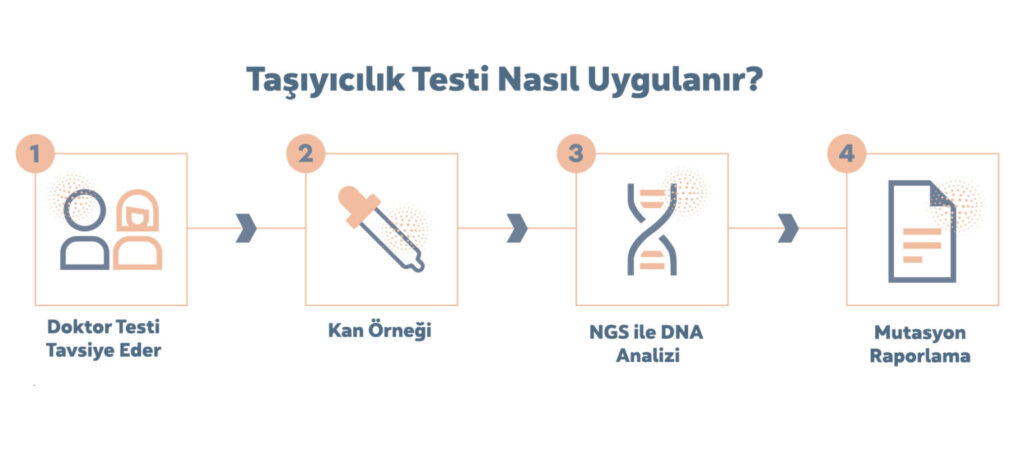 Taşıyıcılık Testi Nasıl Uygulanır?

1
Doktor Testi Tavsiye Eder

2
Kan Örneği

3
NGS ile DNA Analizi

4
Mutasyon Raporlama